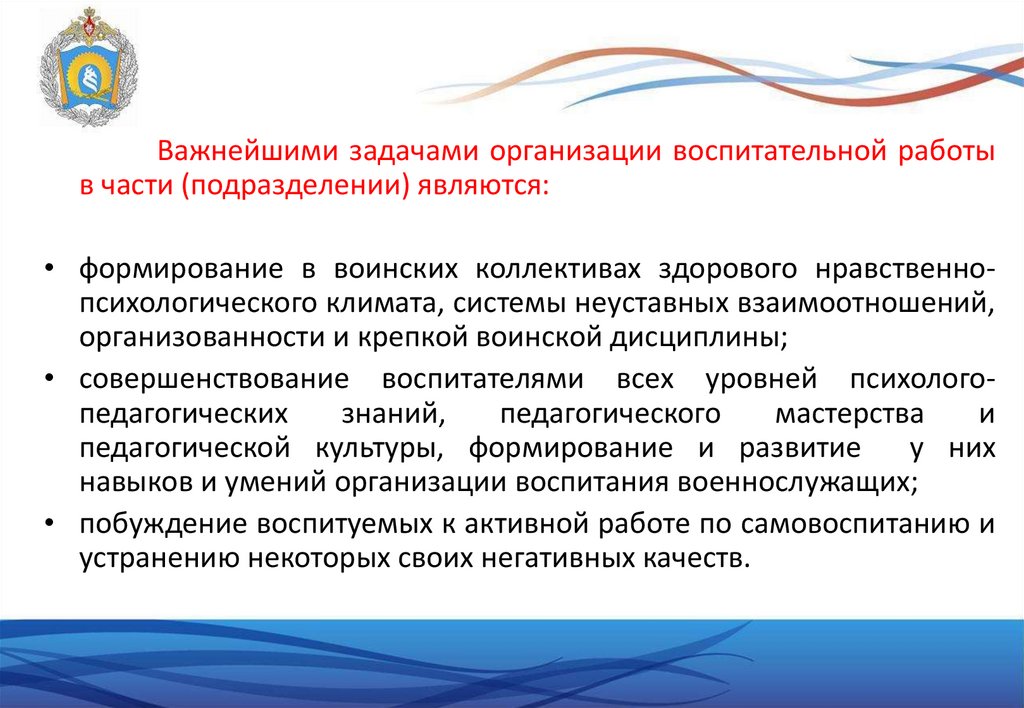 Важнейшими задачами организации воспитательной работы в части (подразделении) являются:

• формирование в воинских коллективах здорового нравственно-психологического климата, системы неуставных взаимоотношений, организованности и крепкой воинской дисциплины;

• совершенствование воспитателями всех уровней психолого-педагогических знаний, педагогического мастерства и педагогической культуры, формирование и развитие у них навыков и умений организации воспитания военнослужащих;

• побуждение воспитуемых к активной работе по самовоспитанию и устранению некоторых своих негативных качеств.